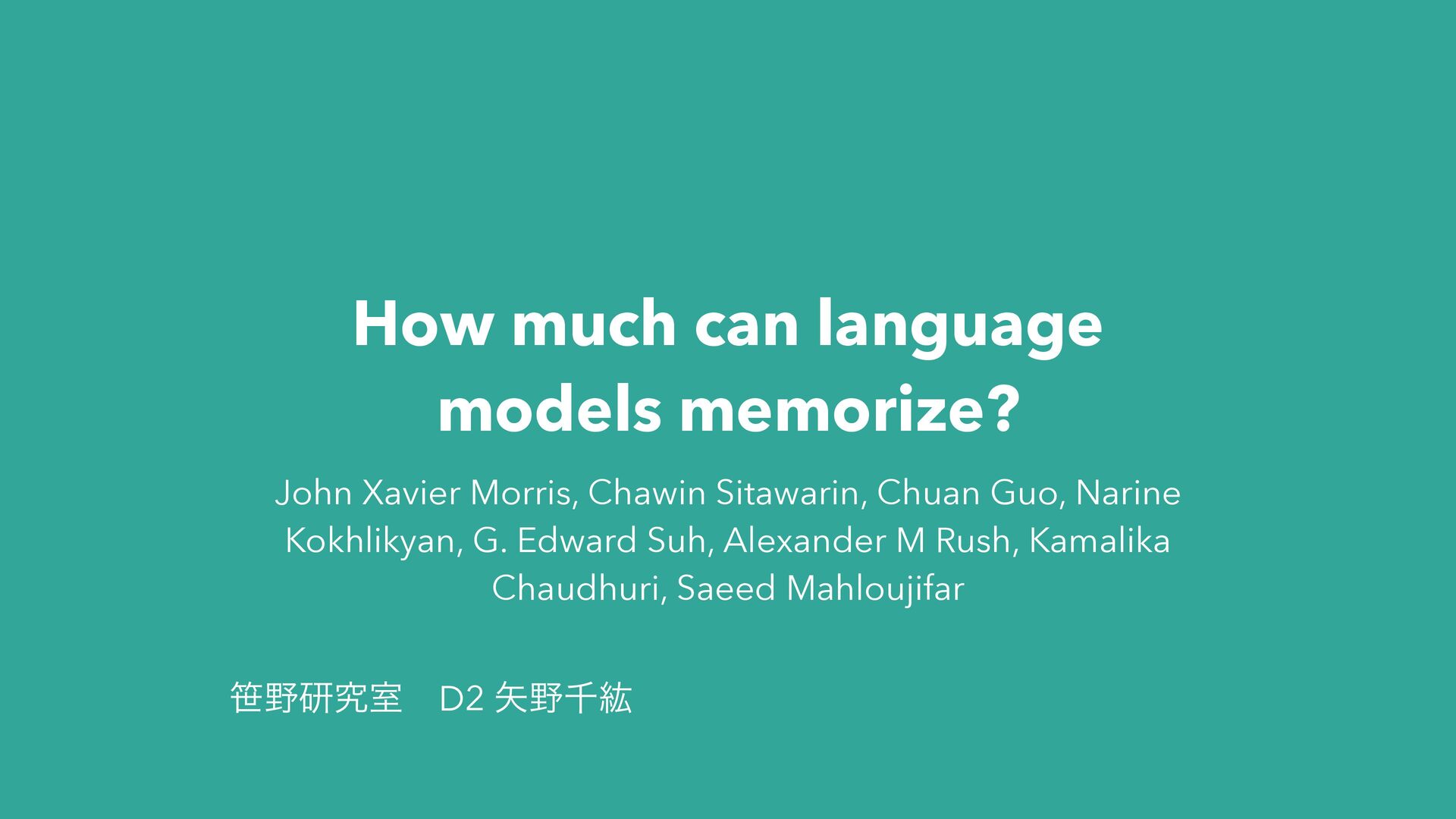 How much can language models memorize?

John Xavier Morris, Chawin Sitawarin, Chuan Guo, Narine Kokhlikyan, G. Edward Suh, Alexander M Rush, Kamalika Chaudhuri, Saeed Mahloujifar

笹野研究室　D2 矢野千紘